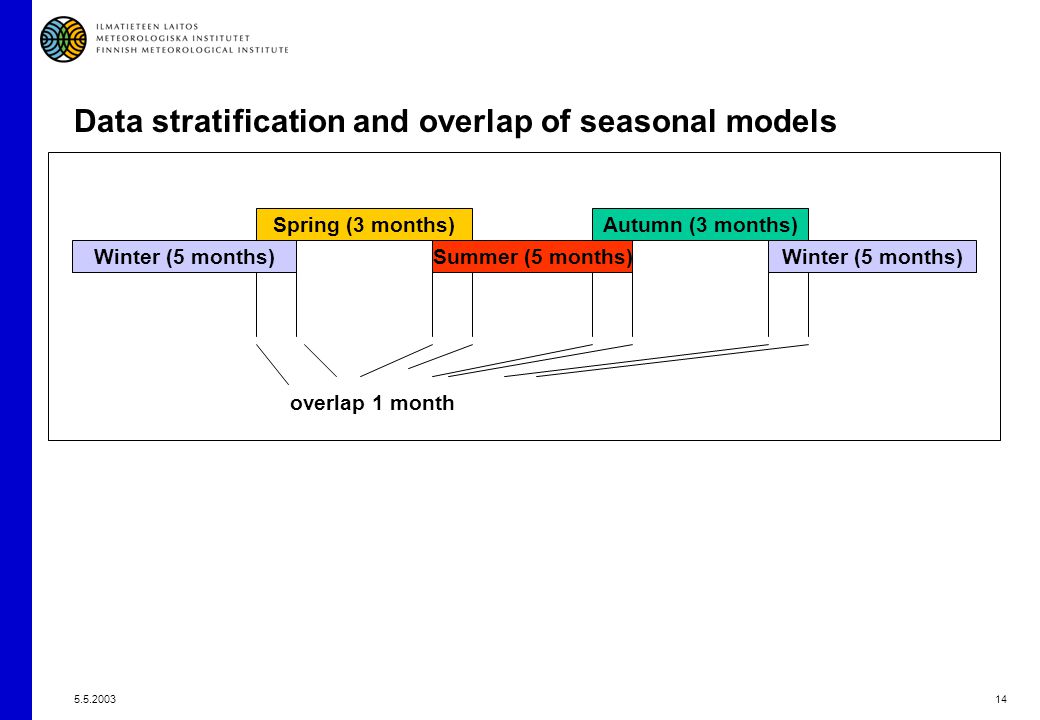 ILMATIETEEN LAITOS
METEOROLOGISKA INSTITUTET
FINNISH METEOROLOGICAL INSTITUTE

Data stratification and overlap of seasonal models

Spring (3 months)
Autumn (3 months)
Winter (5 months)
Summer (5 months)
Winter (5 months)

overlap 1 month

5.5.2003

14